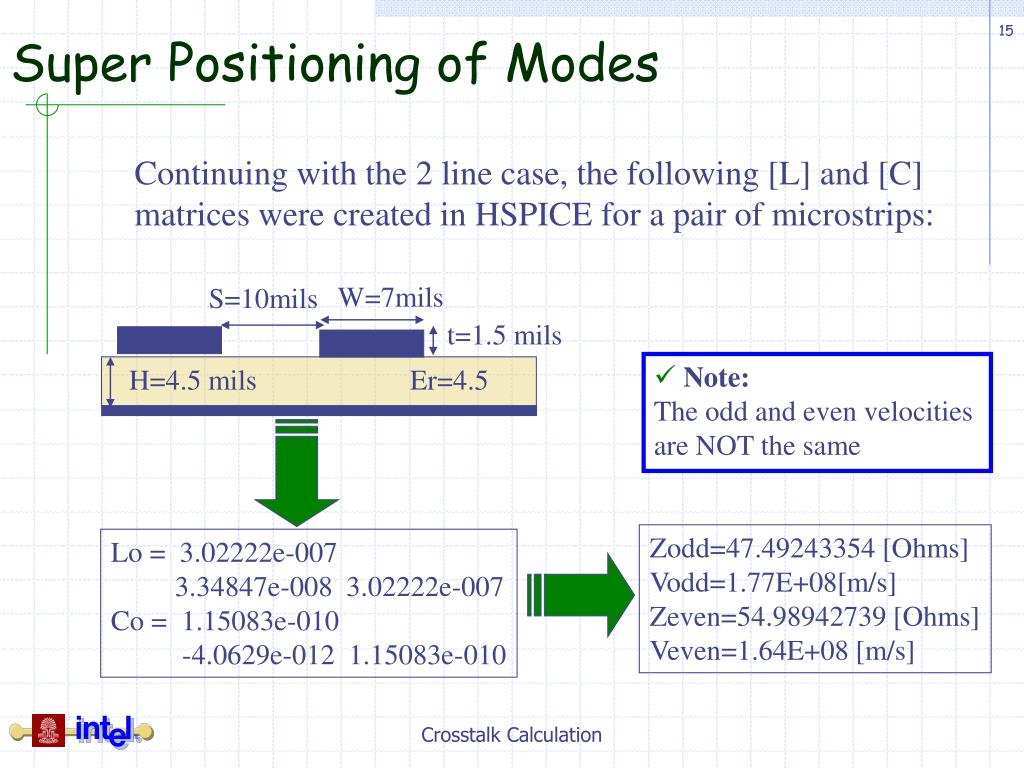 15

Super Positioning of Modes

Continuing with the 2 line case, the following [L] and [C] matrices were created in HSPICE for a pair of microstrips:

S=10mils W=7mils

t=1.5 mils

H=4.5 mils Er=4.5

✓ Note:
The odd and even velocities are NOT the same

Lo = 3.02222e-007
3.34847e-008 3.02222e-007
Co = 1.15083e-010
-4.0629e-012 1.15083e-010

Zodd=47.49243354 [Ohms]
Vodd=1.77E+08[m/s]
Zeven=54.98942739 [Ohms]
Veven=1.64E+08 [m/s]

intel

Crosstalk Calculation